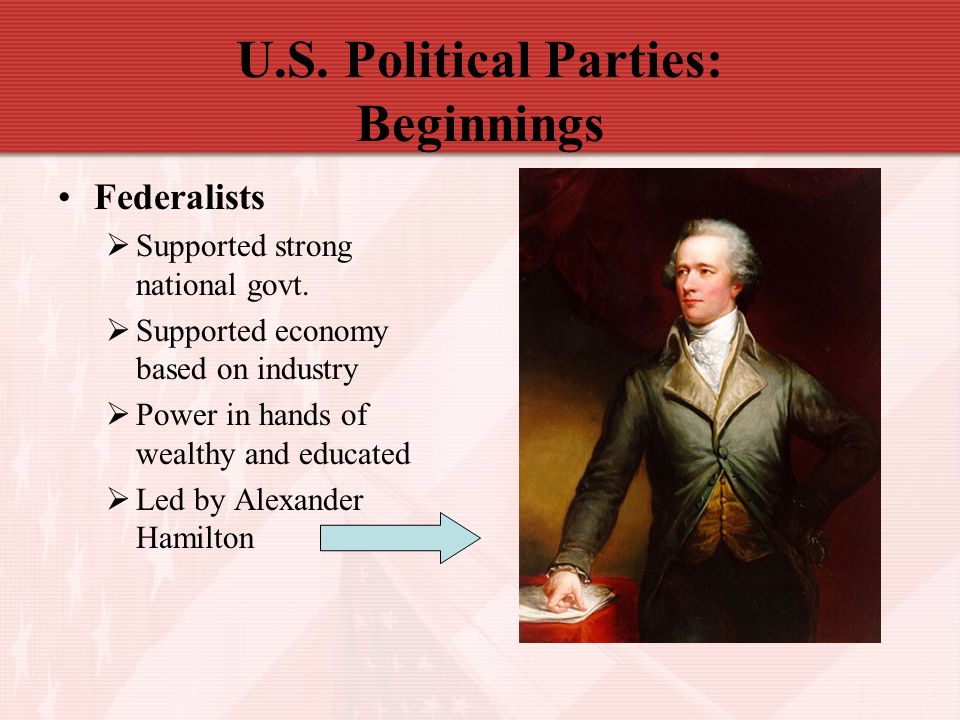 U.S. Political Parties: Beginnings

• Federalists
➢ Supported strong national govt.
➢ Supported economy based on industry
➢ Power in hands of wealthy and educated
➢ Led by Alexander Hamilton